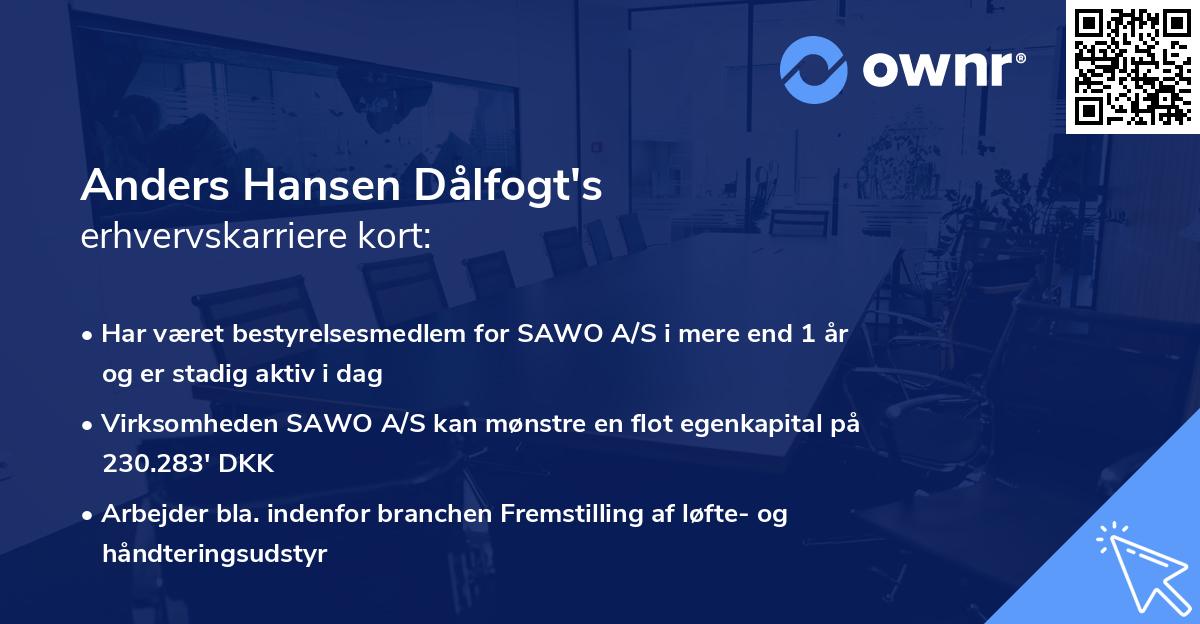 ownr®

Anders Hansen Dålfogt's
erhvervskarriere kort:

• Har været bestyrelsesmedlem for SAWO A/S i mere end 1 år og er stadig aktiv i dag

• Virksomheden SAWO A/S kan mønstre en flot egenkapital på 230.283' DKK

• Arbejder bla. indenfor branchen Fremstilling af løfte- og håndteringsudstyr